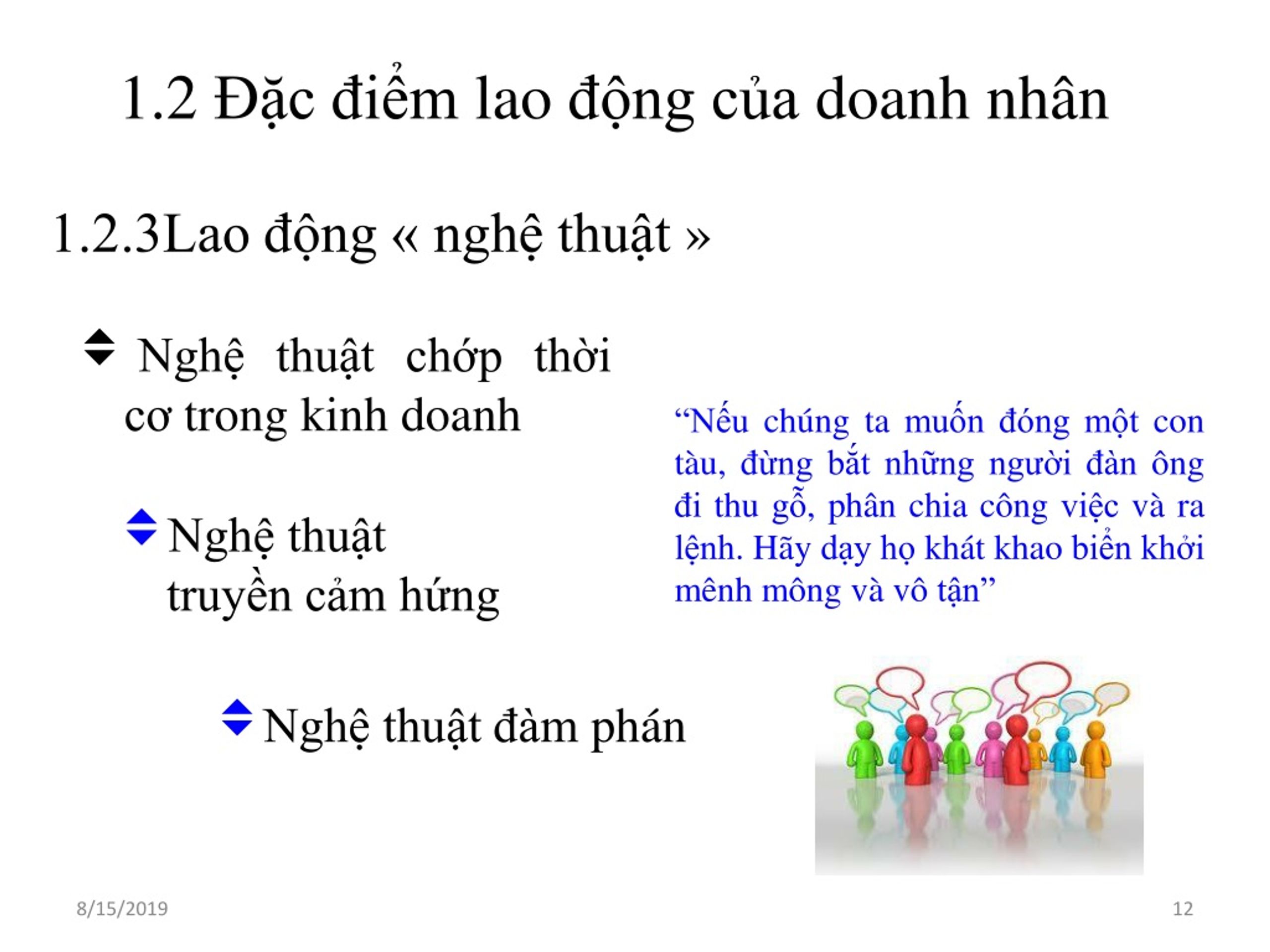 1.2 Đặc điểm lao động của doanh nhân

1.2.3Lao động « nghệ thuật »

Nghệ thuật chớp thời cơ trong kinh doanh

Nghệ thuật truyền cảm hứng

Nghệ thuật đàm phán

“Nếu chúng ta muốn đóng một con tàu, đừng bắt những người đàn ông đi thu gỗ, phân chia công việc và ra lệnh. Hãy dạy họ khát khao biển khởi mênh mông và vô tận”

8/15/2019

12